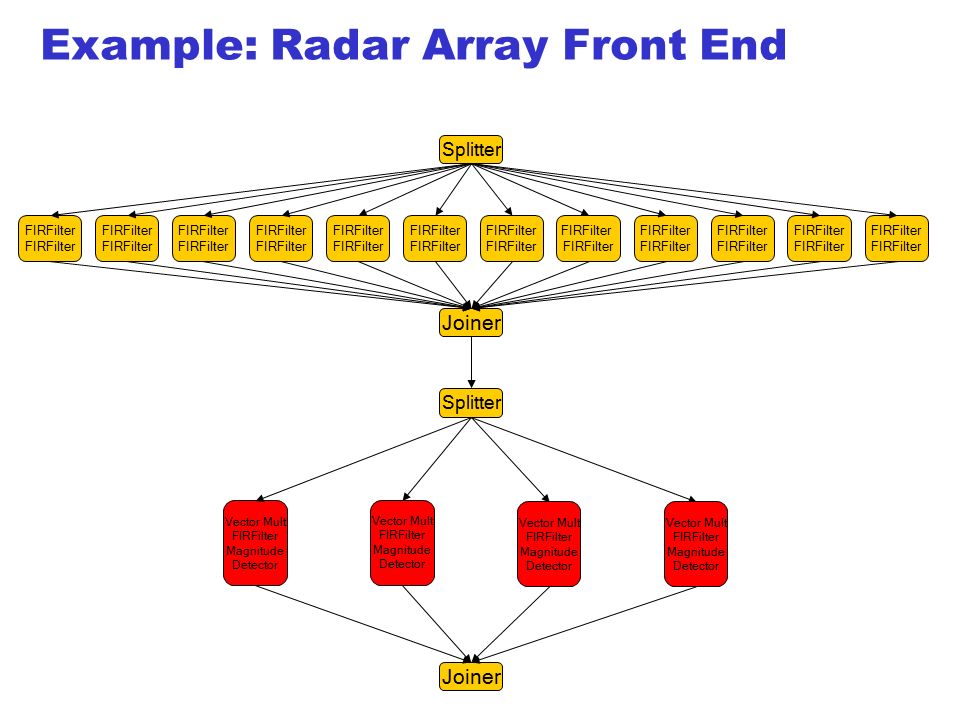 Example: Radar Array Front End

Splitter

FIRFilter FIRFilter

FIRFilter FIRFilter

FIRFilter FIRFilter

FIRFilter FIRFilter

FIRFilter FIRFilter

FIRFilter FIRFilter

FIRFilter FIRFilter

FIRFilter FIRFilter

FIRFilter FIRFilter

FIRFilter FIRFilter

FIRFilter FIRFilter

FIRFilter FIRFilter

Joiner

Splitter

Vector Mult FIRFilter Magnitude Detector

Vector Mult FIRFilter Magnitude Detector

Vector Mult FIRFilter Magnitude Detector

Vector Mult FIRFilter Magnitude Detector

Joiner